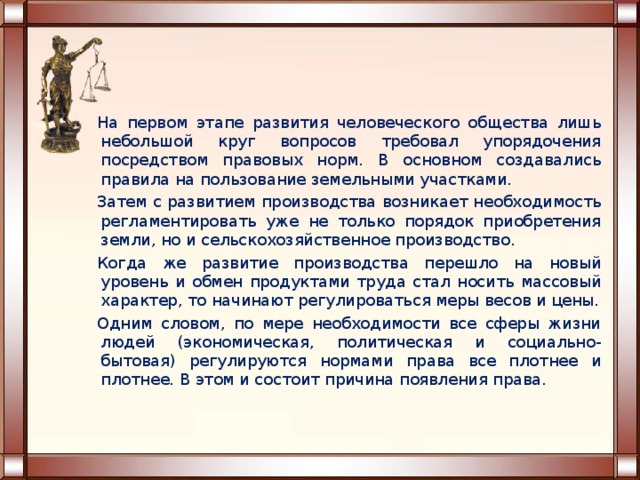 На первом этапе развития человеческого общества лишь небольшой круг вопросов требовал упорядочения посредством правовых норм. В основном создавались правила на пользование земельными участками.

Затем с развитием производства возникает необходимость регламентировать уже не только порядок приобретения земли, но и сельскохозяйственное производство.

Когда же развитие производства перешло на новый уровень и обмен продуктами труда стал носить массовый характер, то начинают регулироваться меры весов и цены.

Одним словом, по мере необходимости все сферы жизни людей (экономическая, политическая и социально-бытовая) регулируются нормами права все плотнее и плотнее. В этом и состоит причина появления права.